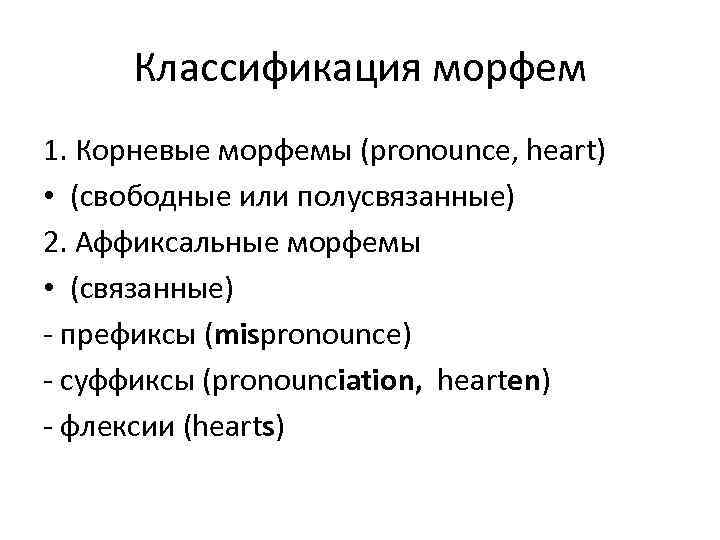 Классификация морфем

1. Корневые морфемы (pronounce, heart)

• (свободные или полусвязанные)

2. Аффиксальные морфемы

• (связанные)

- префиксы (mispronounce)

- суффиксы (pronounciation, hearten)

- флексии (hearts)